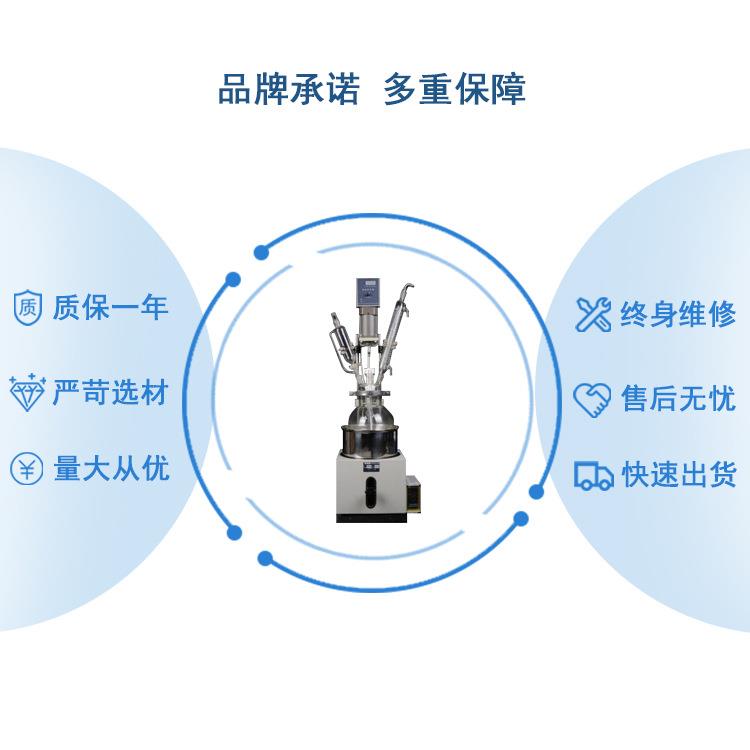 品牌承诺 多重保障

质 质保一年

严苛选材

¥ 量大从优

终身维修

售后无忧

快速出货